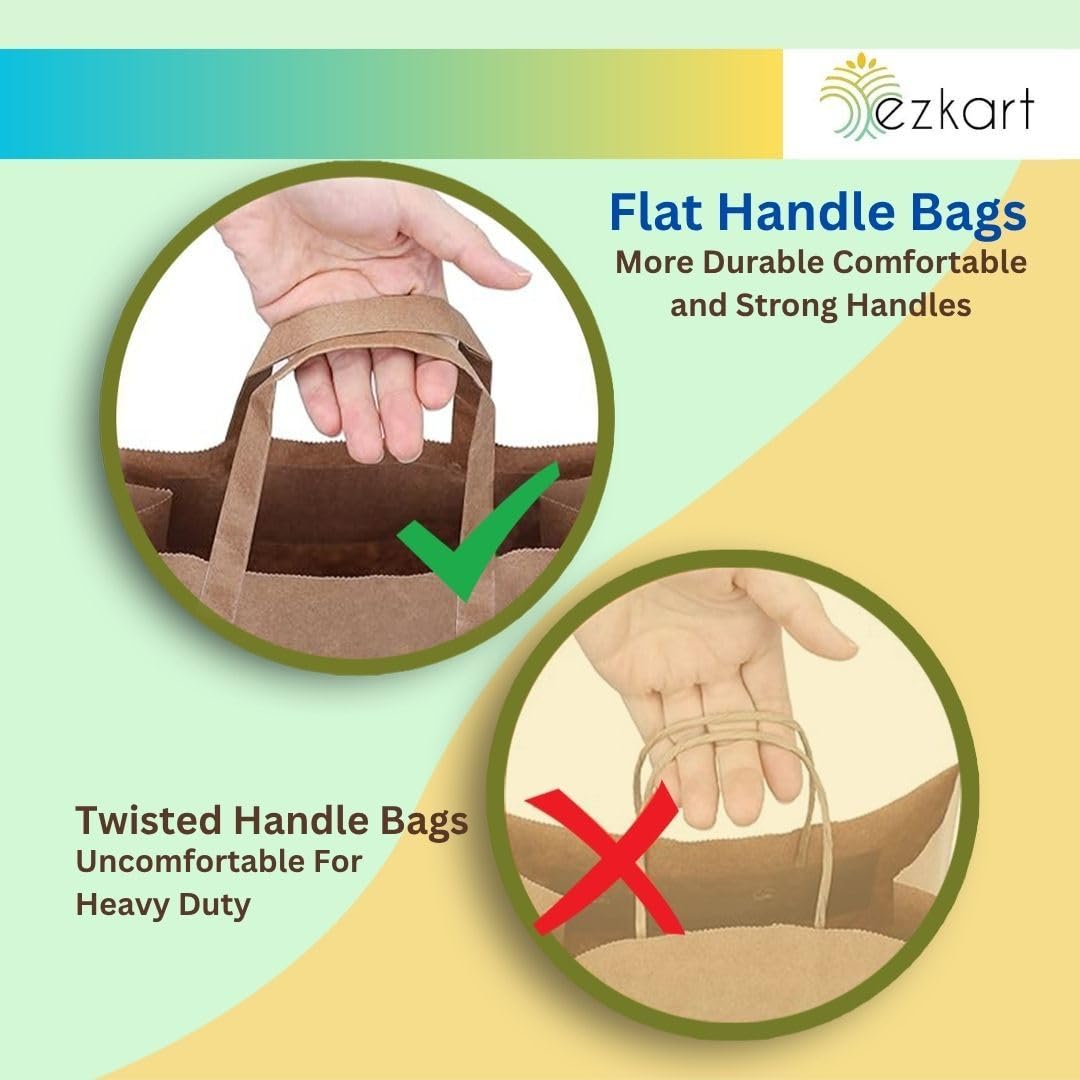 ezkart

Flat Handle Bags
More Durable Comfortable and Strong Handles

Twisted Handle Bags
Uncomfortable For Heavy Duty